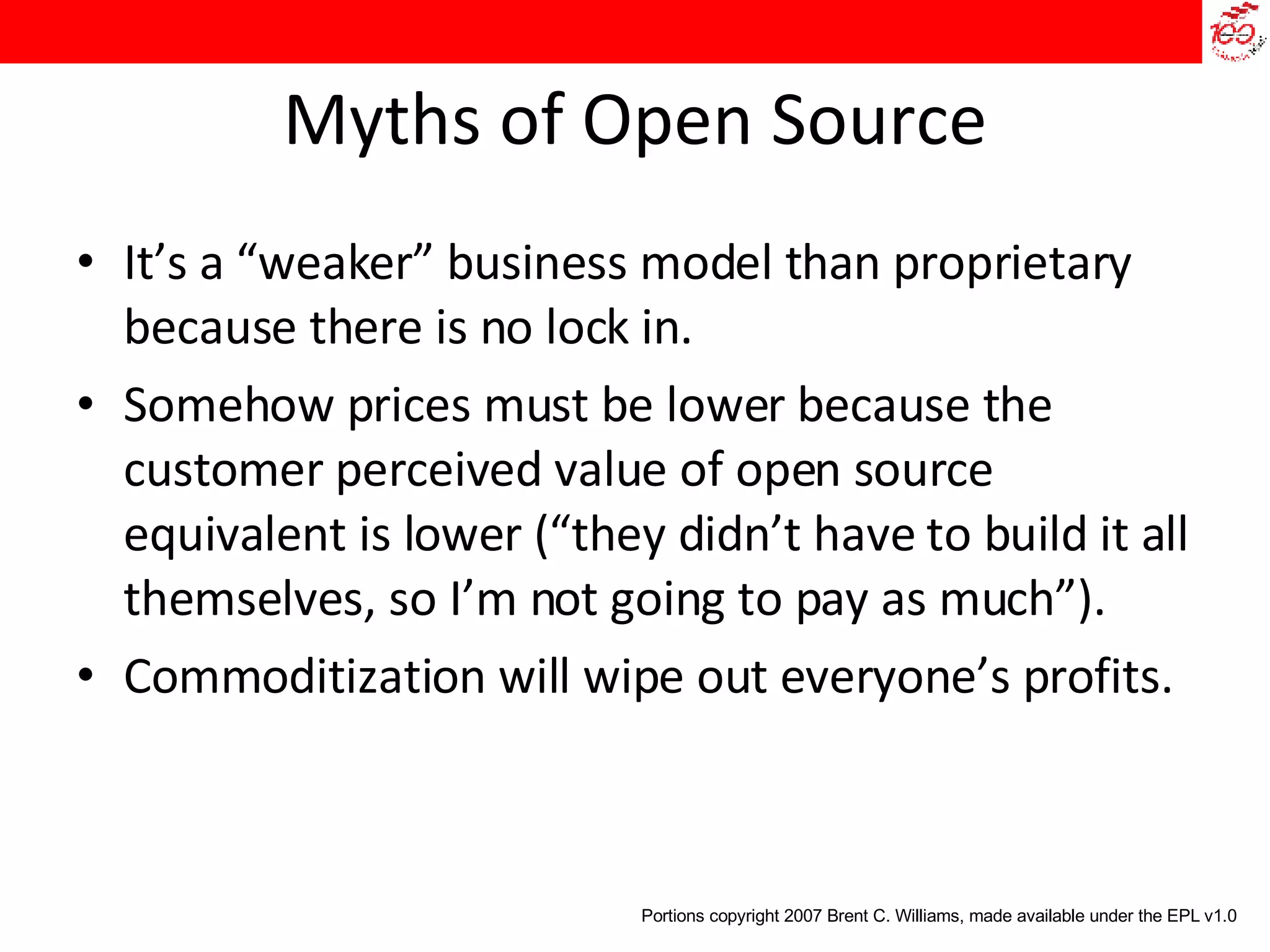 100

Myths of Open Source

• It’s a “weaker” business model than proprietary because there is no lock in.
• Somehow prices must be lower because the customer perceived value of open source equivalent is lower (“they didn’t have to build it all themselves, so I’m not going to pay as much”).
• Commoditization will wipe out everyone’s profits.

Portions copyright 2007 Brent C. Williams, made available under the EPL v1.0